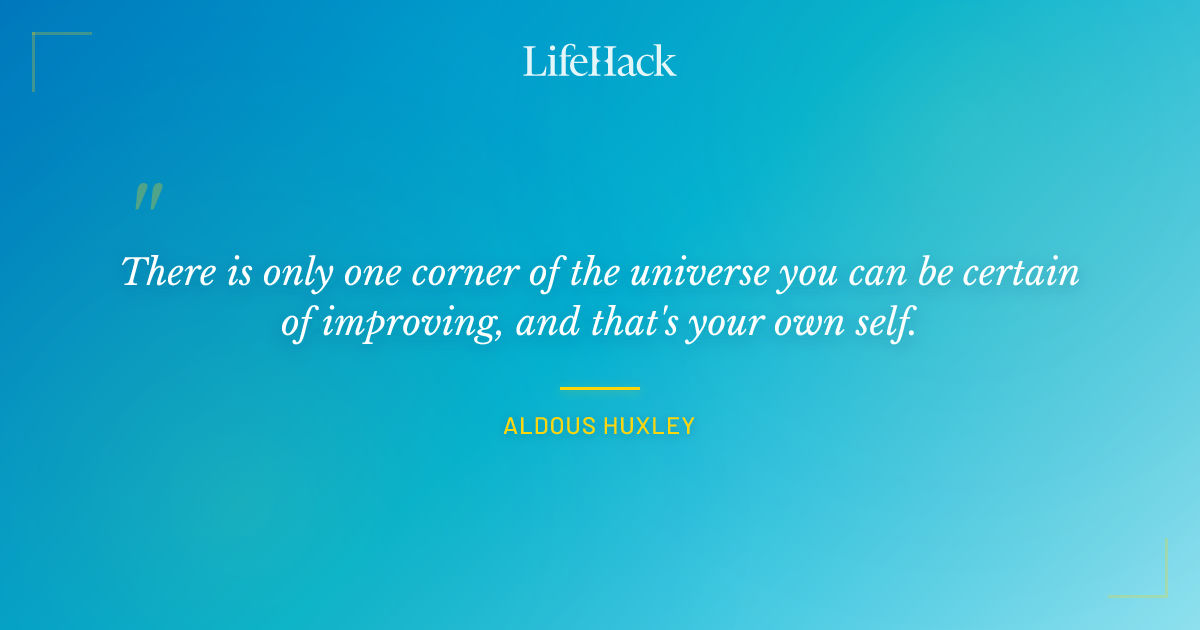 LifeHack

"

There is only one corner of the universe you can be certain of improving, and that's your own self.

ALDOUS HUXLEY